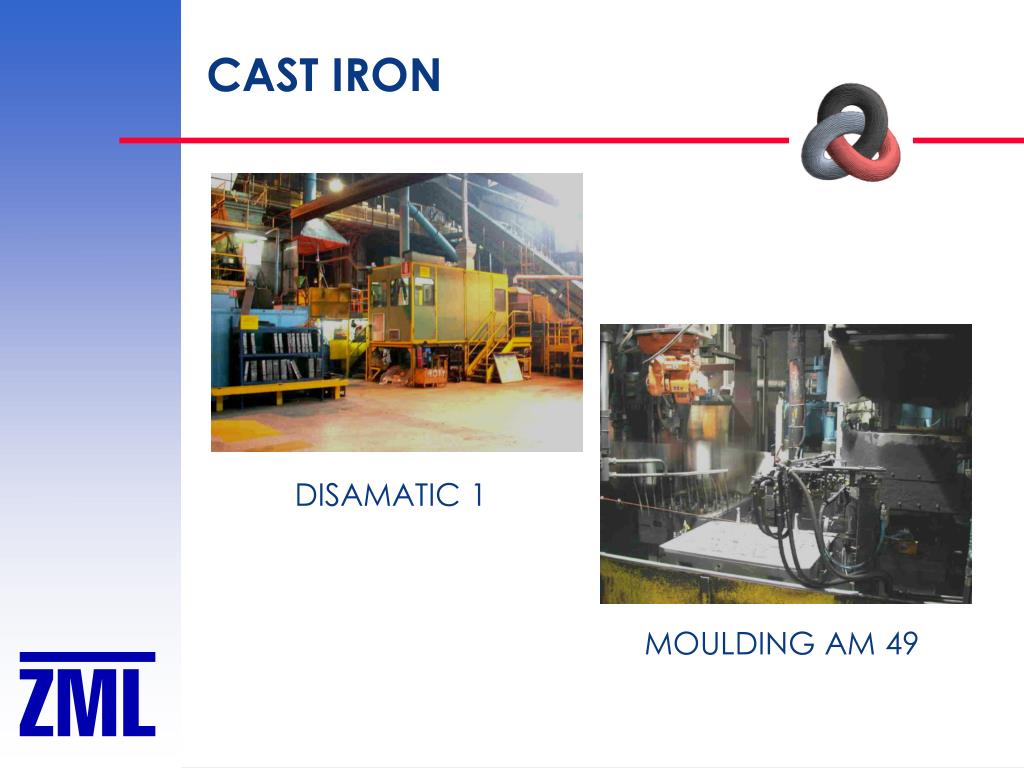 CAST IRON

DISAMATIC 1

MOULDING AM 49

ZML